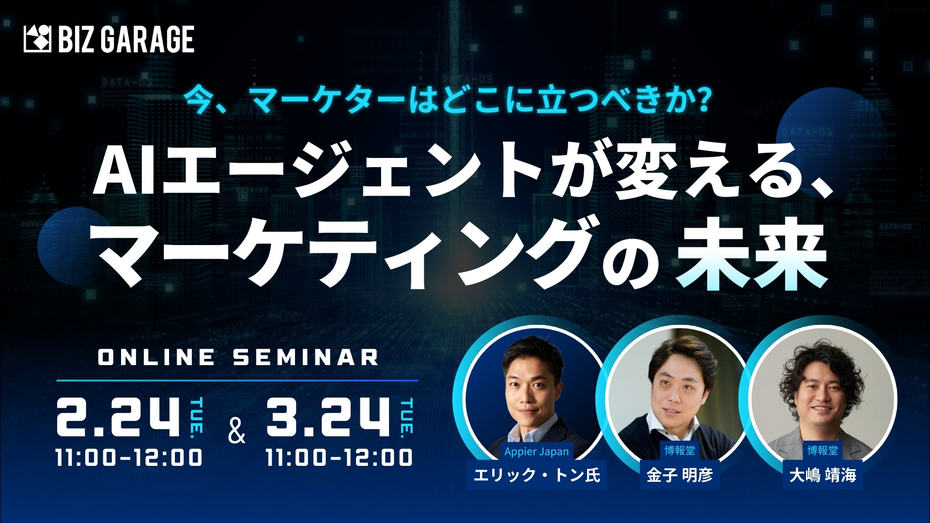 BIZ GARAGE

今、マーケターはどこに立つべきか?

AIエージェントが変える、マーケティングの未来

ONLINE SEMINAR

2.24 TUE. 11:00-12:00 & 3.24 TUE. 11:00-12:00

Appier Japan
エリック・トン氏

博報堂
金子 明彦

博報堂
大嶋 靖海